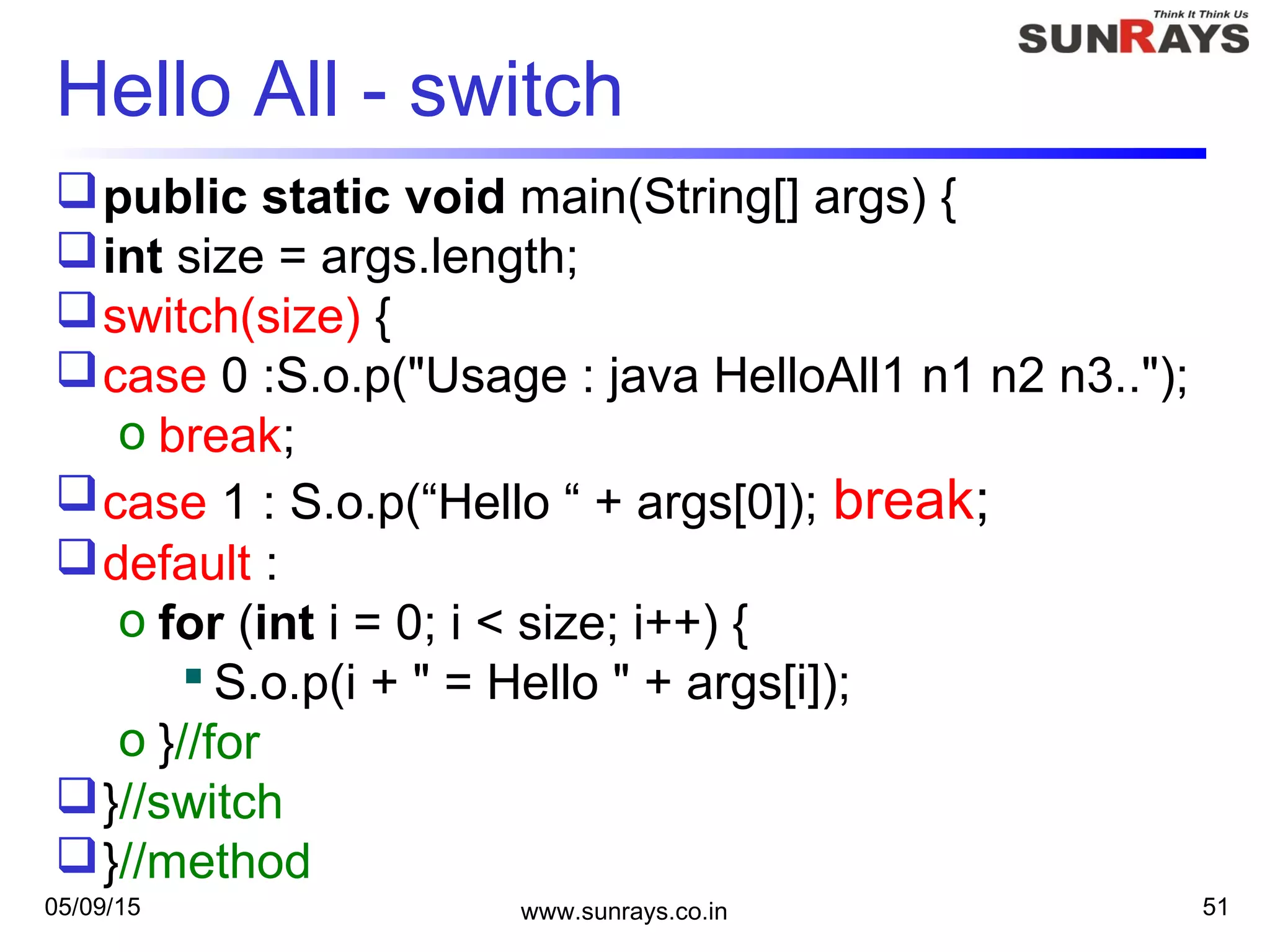 Think It Think Us
SUNRAYS

Hello All - switch

public static void main(String[] args) {
int size = args.length;
switch(size) {
case 0 :S.o.p("Usage : java HelloAll1 n1 n2 n3..");
o break;
case 1 : S.o.p(“Hello “ + args[0]); break;
default :
o for (int i = 0; i < size; i++) {
S.o.p(i + " = Hello " + args[i]);
o }//for
}//switch
}//method

05/09/15
www.sunrays.co.in
51